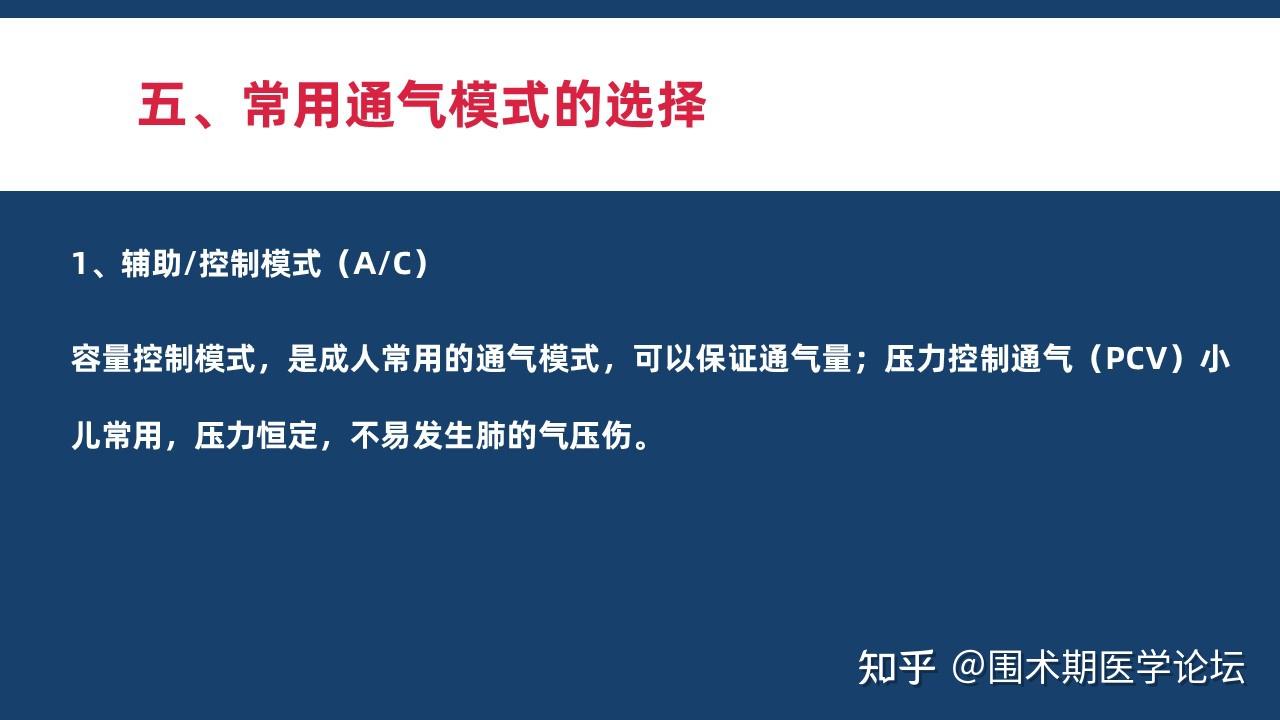 五、常用通气模式的选择

1、辅助/控制模式（A/C）

容量控制模式，是成人常用的通气模式，可以保证通气量；压力控制通气（PCV）小儿常用，压力恒定，不易发生肺的气压伤。

知乎 @围术期医学论坛